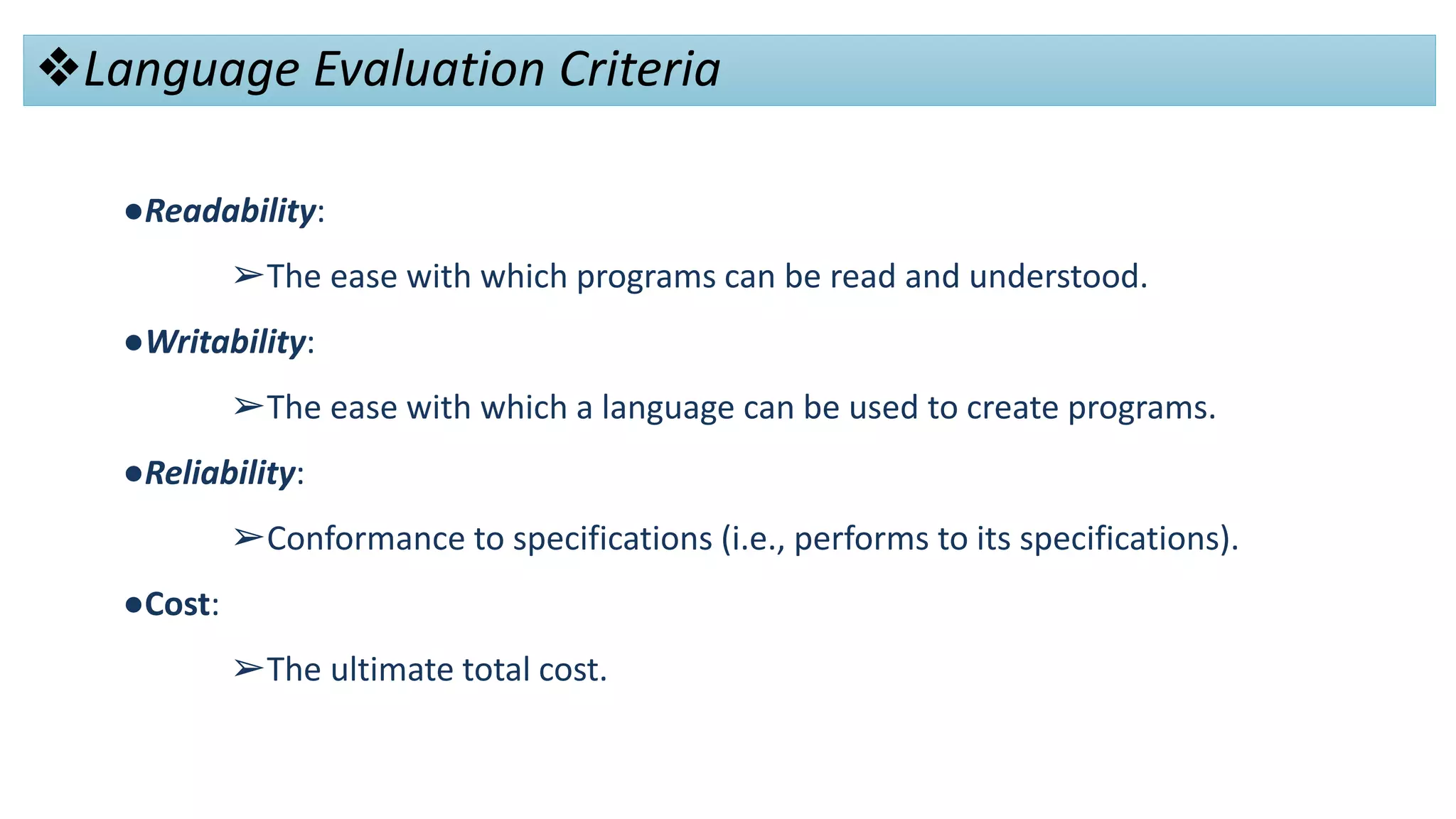 ❖Language Evaluation Criteria

●Readability:

➢The ease with which programs can be read and understood.

●Writability:

➢The ease with which a language can be used to create programs.

●Reliability:

➢Conformance to specifications (i.e., performs to its specifications).

●Cost:

➢The ultimate total cost.